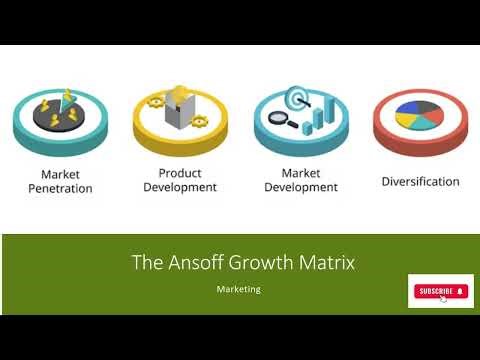 Market Penetration

Product Development

Market Development

Diversification

The Ansoff Growth Matrix

Marketing

SUBSCRIBE